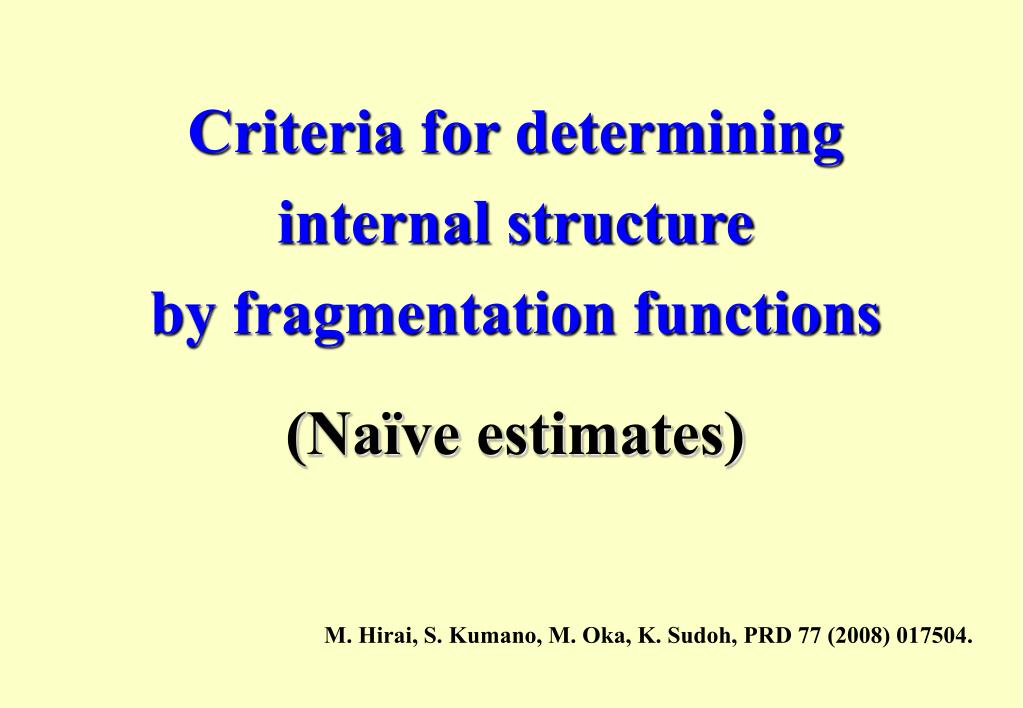 Criteria for determining internal structure by fragmentation functions

(Naïve estimates)

M. Hirai, S. Kumano, M. Oka, K. Sudoh, PRD 77 (2008) 017504.